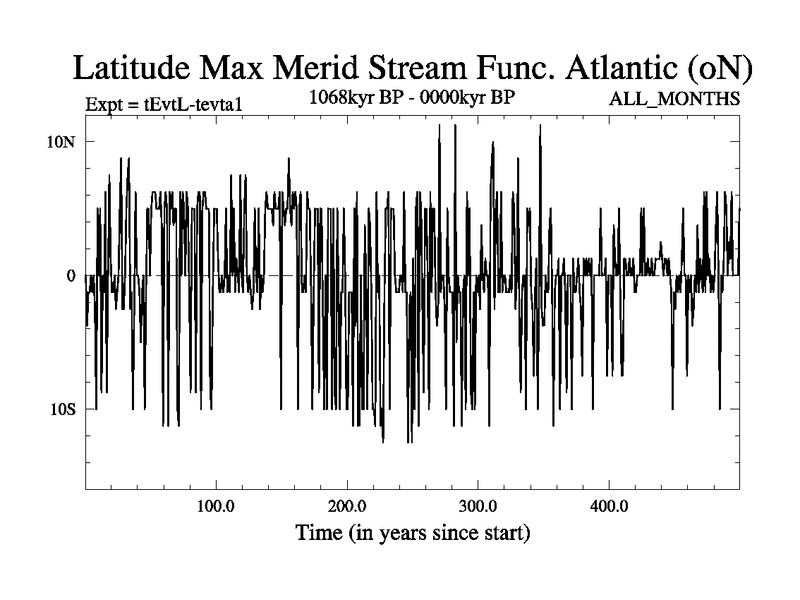 Latitude Max Merid Stream Func. Atlantic (oN)

Expt = tEvtL-tevta1

1068kyr BP - 0000kyr BP

ALL_MONTHS

10N

0

10S

100.0

200.0

300.0

400.0

Time (in years since start)